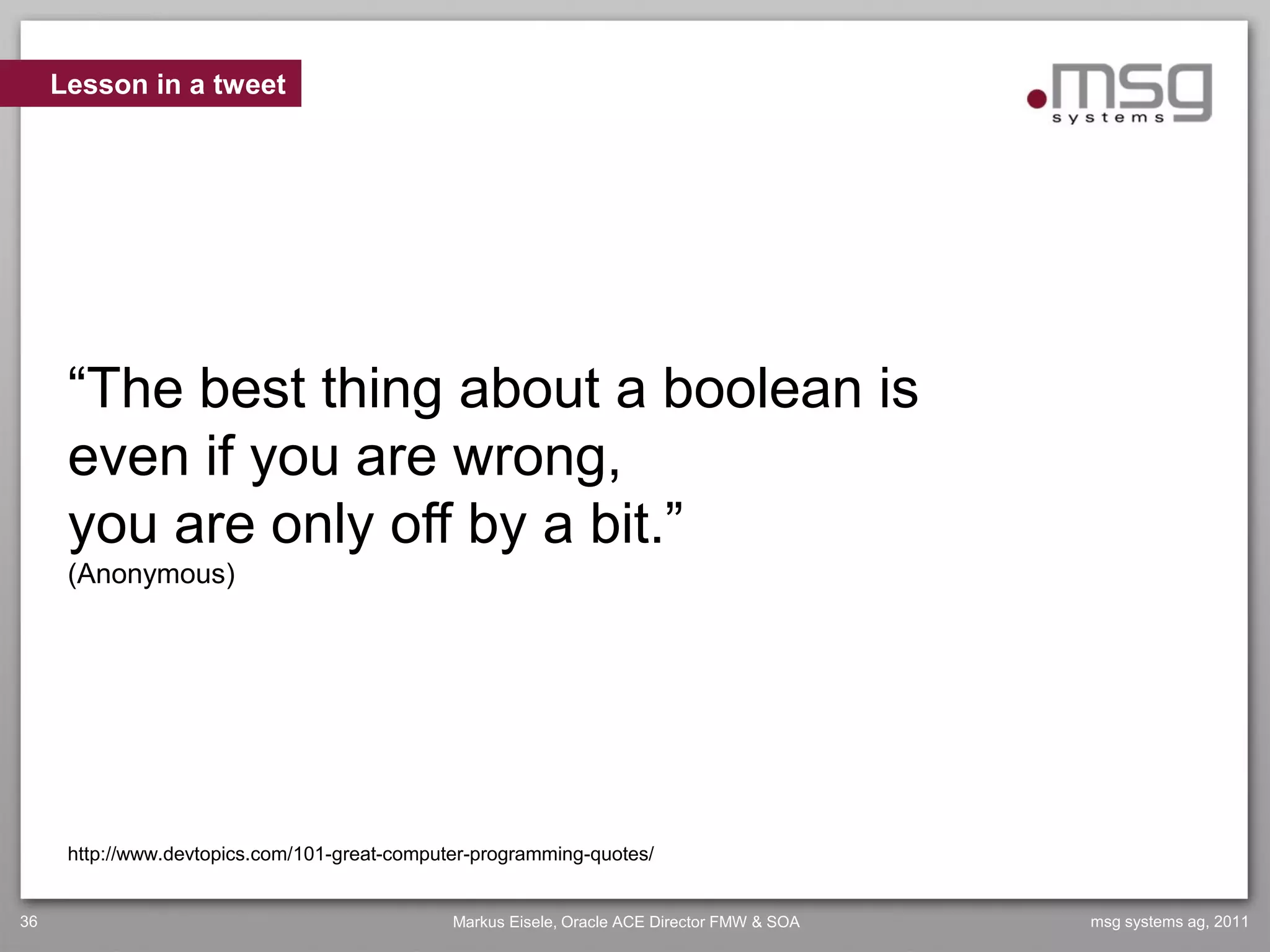 Lesson in a tweet

.msg systems

“The best thing about a boolean is even if you are wrong, you are only off by a bit.”
(Anonymous)

http://www.devtopics.com/101-great-computer-programming-quotes/

36

Markus Eisele, Oracle ACE Director FMW & SOA

msg systems ag, 2011